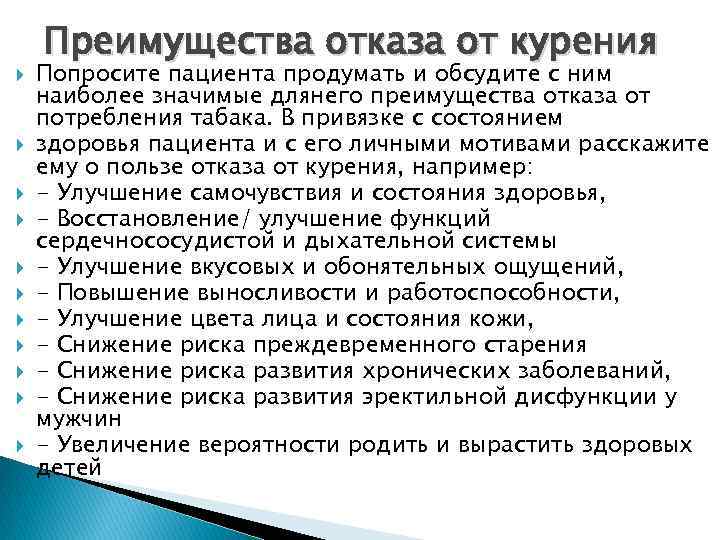 Преимущества отказа от курения

Попросите пациента продумать и обсудите с ним наиболее значимые длянего преимущества отказа от потребления табака. В привязке с состоянием

здоровья пациента и с его личными мотивами расскажите ему о пользе отказа от курения, например:

- Улучшение самочувствия и состояния здоровья,

- Восстановление/ улучшение функций сердечнососудистой и дыхательной системы

- Улучшение вкусовых и обонятельных ощущений,

- Повышение выносливости и работоспособности,

- Улучшение цвета лица и состояния кожи,

- Снижение риска преждевременного старения

- Снижение риска развития хронических заболеваний,

- Снижение риска развития эректильной дисфункции у мужчин

- Увеличение вероятности родить и вырастить здоровых детей